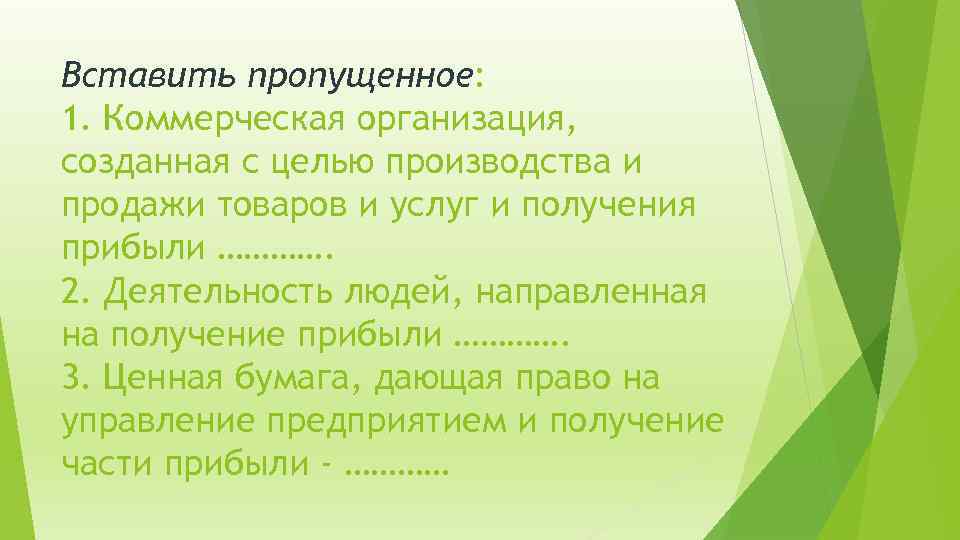 Вставить пропущенное:
1. Коммерческая организация, созданная с целью производства и продажи товаров и услуг и получения прибыли ………….
2. Деятельность людей, направленная на получение прибыли ………….
3. Ценная бумага, дающая право на управление предприятием и получение части прибыли - …………